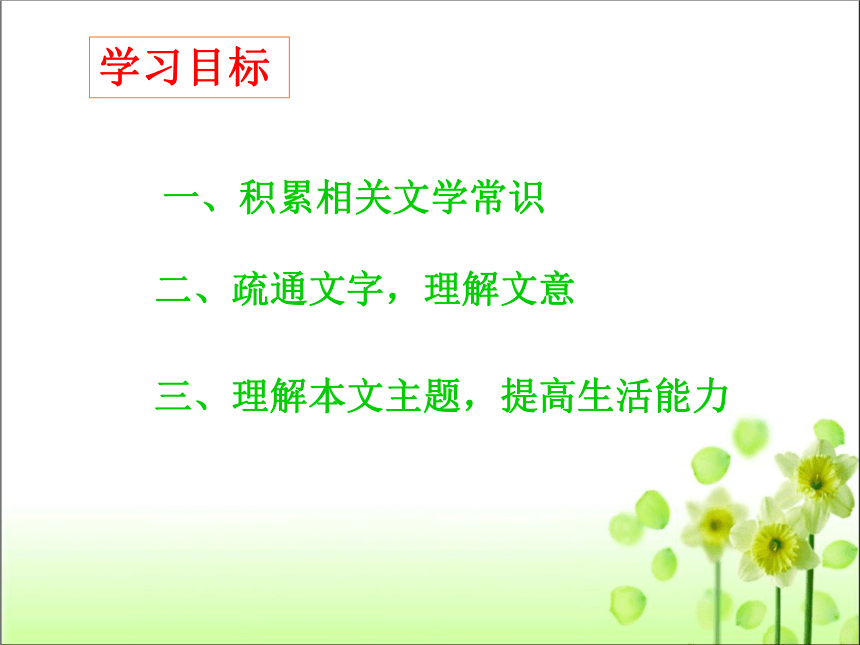 学习目标

一、积累相关文学常识

二、疏通文字，理解文意

三、理解本文主题，提高生活能力